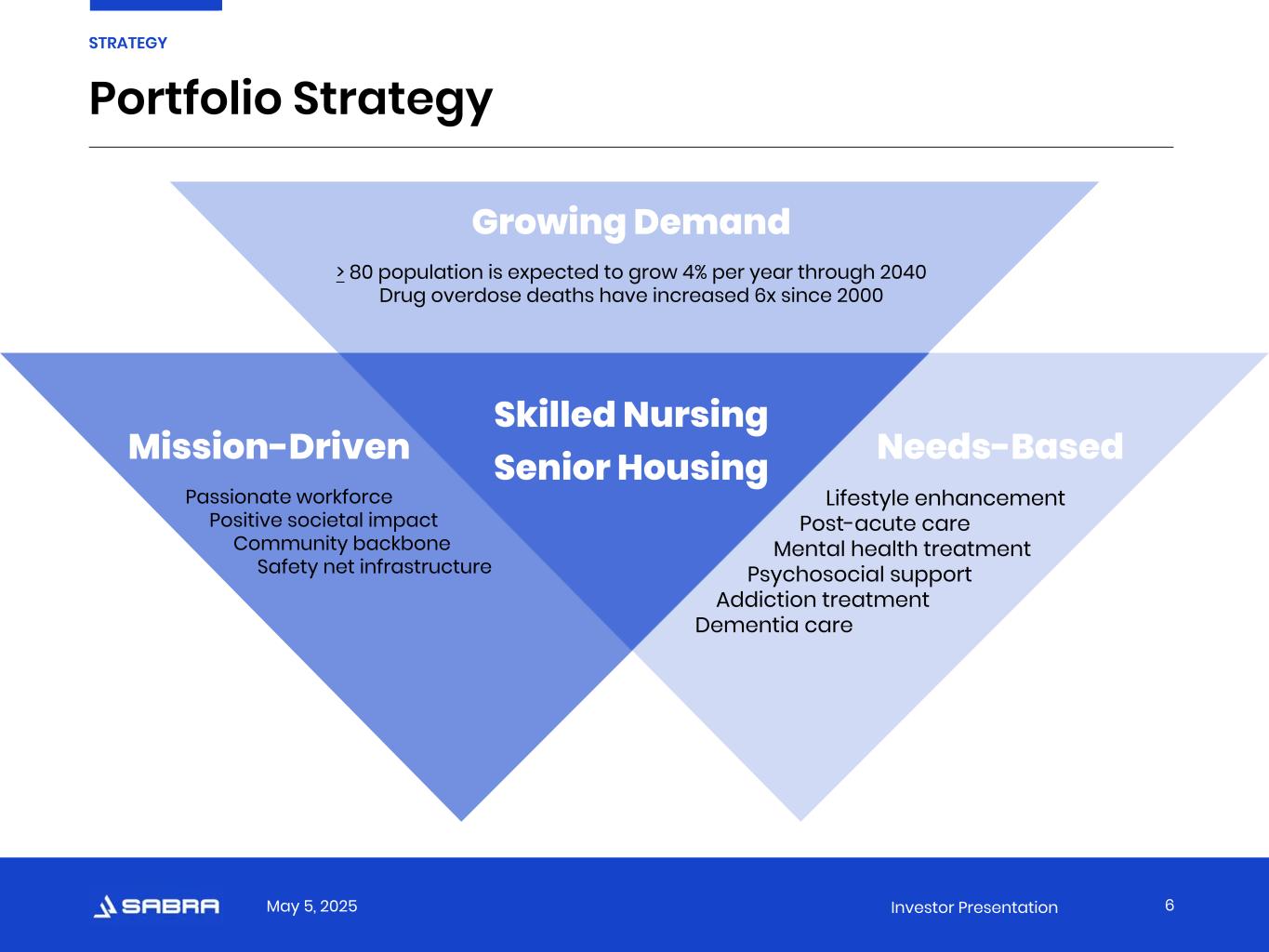 STRATEGY

Portfolio Strategy

Growing Demand

$\geq$ 80 population is expected to grow 4% per year through 2040
Drug overdose deaths have increased 6x since 2000

Mission-Driven

Passionate workforce
Positive societal impact
Community backbone
Safety net infrastructure

Skilled Nursing
Senior Housing

Needs-Based

Lifestyle enhancement
Post-acute care
Mental health treatment
Psychosocial support
Addiction treatment
Dementia care

SABRA May 5, 2025 Investor Presentation 6